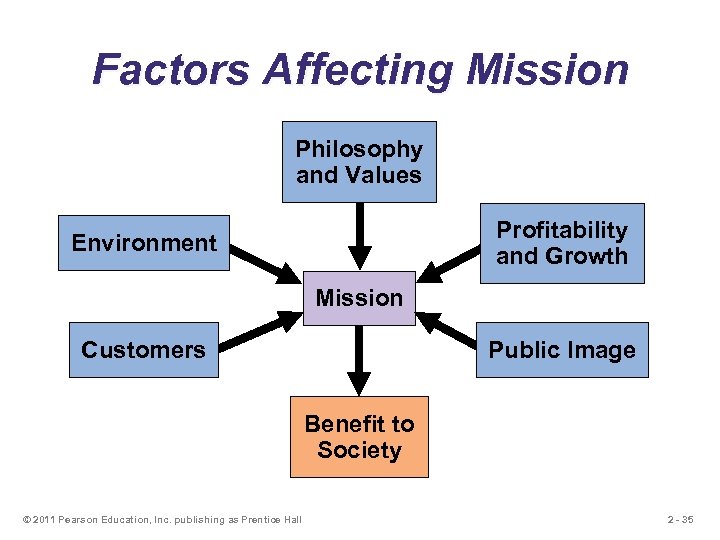 Factors Affecting Mission

Philosophy and Values

Environment

Profitability and Growth

Mission

Customers

Public Image

Benefit to Society

© 2011 Pearson Education, Inc. publishing as Prentice Hall

2 - 35